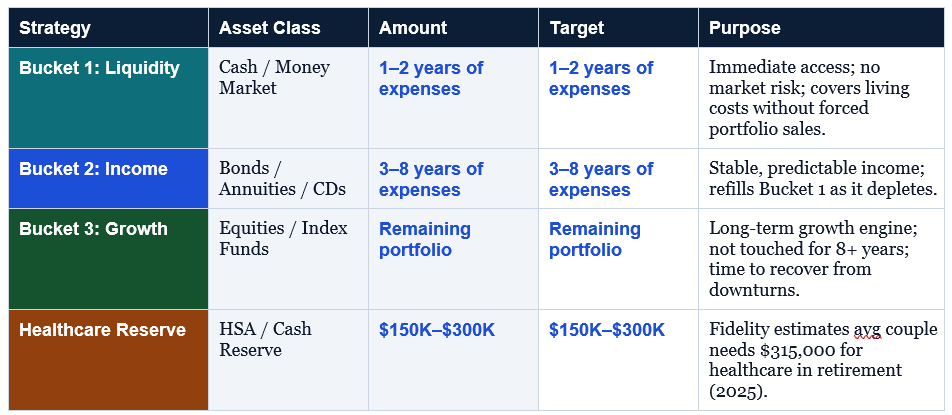 | Strategy | Asset Class | Amount | Target | Purpose |
|---|---|---|---|---|
| Bucket 1: Liquidity | Cash / Money Market | 1–2 years of expenses | 1–2 years of expenses | Immediate access; no market risk; covers living costs without forced portfolio sales. |
| Bucket 2: Income | Bonds / Annuities / CDs | 3–8 years of expenses | 3–8 years of expenses | Stable, predictable income; refills Bucket 1 as it depletes. |
| Bucket 3: Growth | Equities / Index Funds | Remaining portfolio | Remaining portfolio | Long-term growth engine; not touched for 8+ years; time to recover from downturns. |
| Healthcare Reserve | HSA / Cash Reserve | \$150K–\$300K | \$150K–\$300K | Fidelity estimates avg couple needs \$315,000 for healthcare in retirement (2025). |